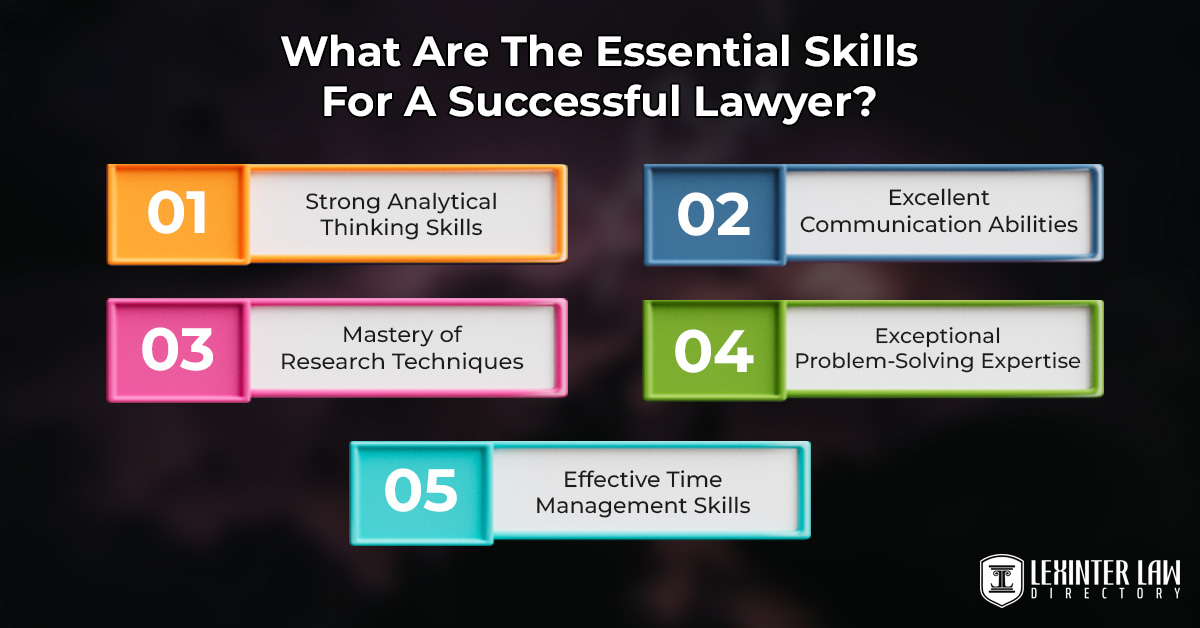 What Are The Essential Skills For A Successful Lawyer?

01 Strong Analytical Thinking Skills

02 Excellent Communication Abilities

03 Mastery of Research Techniques

04 Exceptional Problem-Solving Expertise

05 Effective Time Management Skills

LEXINTER LAW DIRECTORY